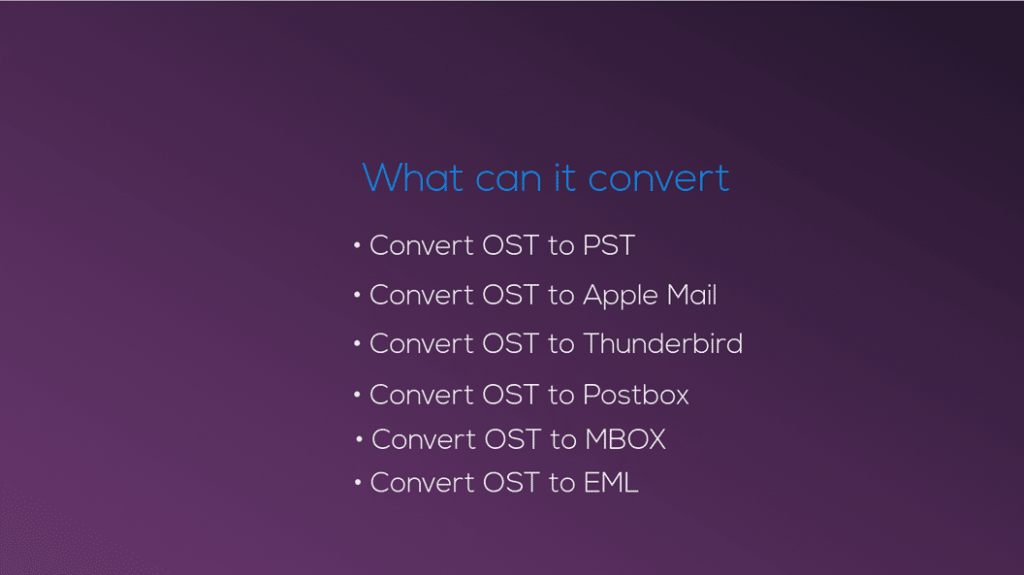 What can it convert

• Convert OST to PST
• Convert OST to Apple Mail
• Convert OST to Thunderbird
• Convert OST to Postbox
• Convert OST to MBOX
• Convert OST to EML